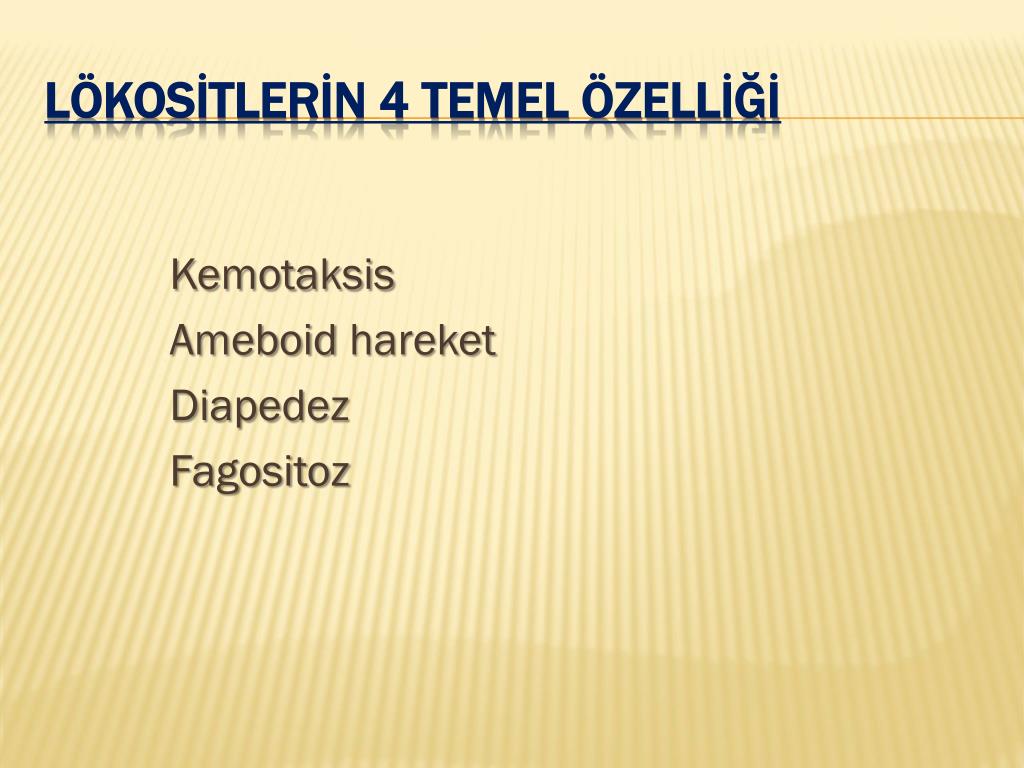 LÖKOSİTLERİN 4 TEMEL ÖZELLİĞİ

Kemotaksis
Ameboid hareket
Diapedez
Fagositoz